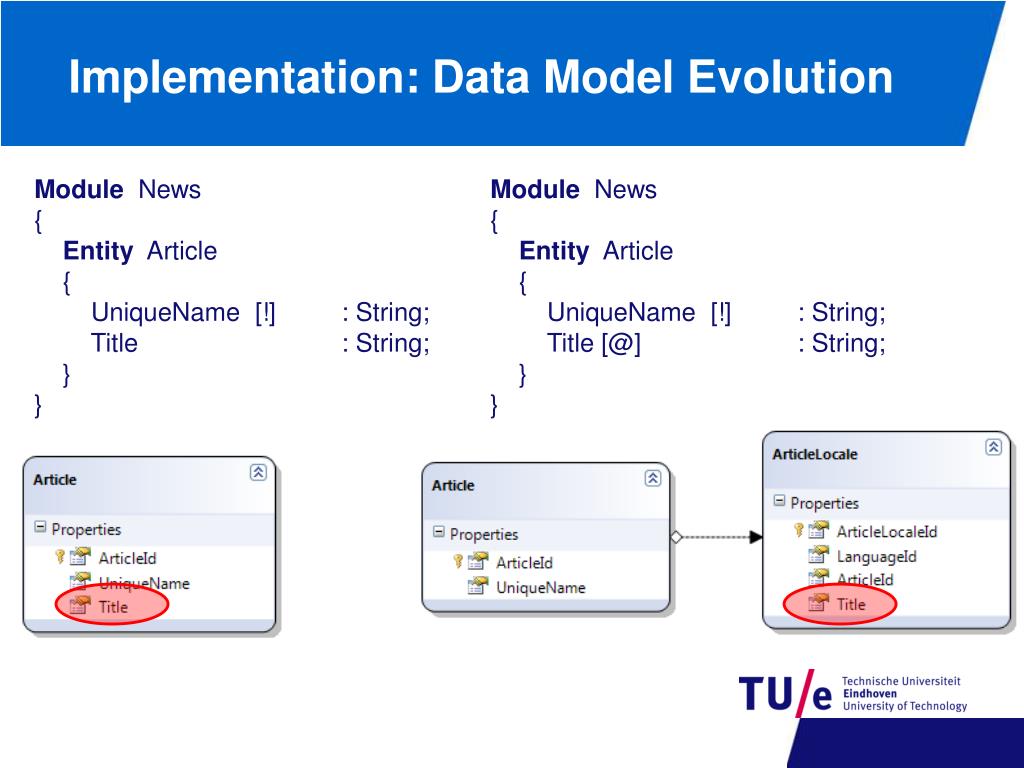 Implementation: Data Model Evolution

Module News
{
Entity Article
{
UniqueName [!] : String;
Title : String;
}
}

Module News
{
Entity Article
{
UniqueName [!] : String;
Title [@] : String;
}
}

Article
Properties
ArticleId
UniqueName
Title

Article
Properties
ArticleId
UniqueName

ArticleLocale
Properties
ArticleLocaleId
LanguageId
ArticleId
Title

TU/e Technische Universiteit Eindhoven University of Technology